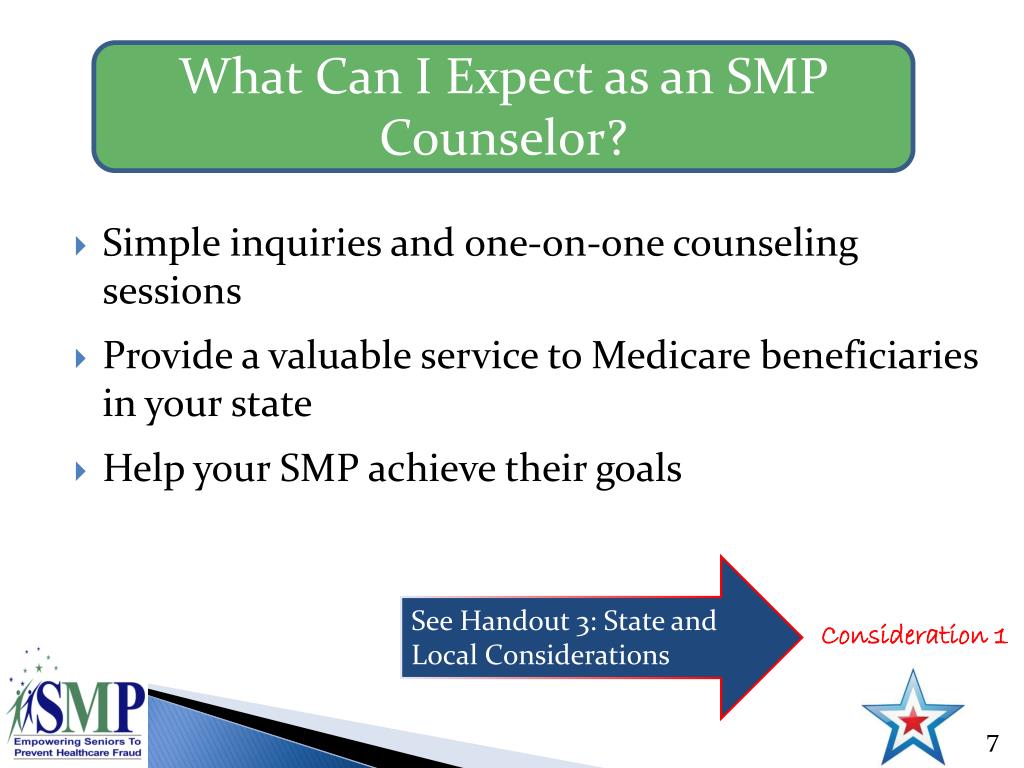 What Can I Expect as an SMP Counselor?

Simple inquiries and one-on-one counseling sessions

Provide a valuable service to Medicare beneficiaries in your state

Help your SMP achieve their goals

See Handout 3: State and Local Considerations

Consideration 1

SMP
Empowering Seniors To Prevent Healthcare Fraud

7